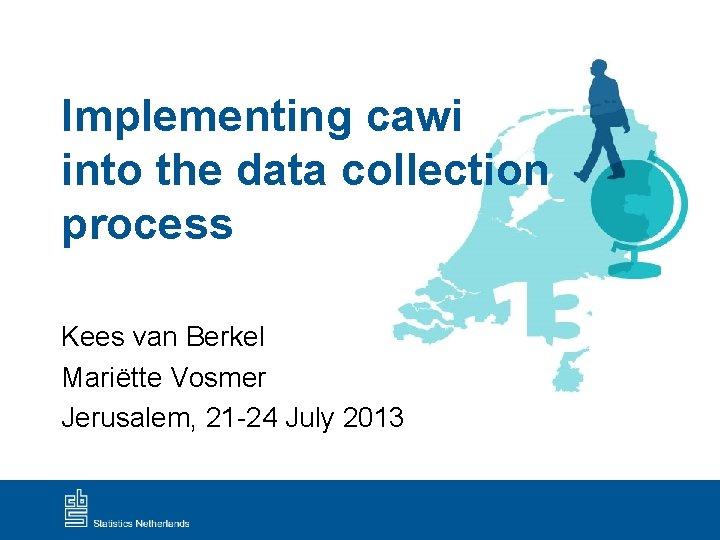 Implementing cawi into the data collection process

Kees van Berkel
Mariëtte Vosmer
Jerusalem, 21-24 July 2013

13

cbs
Statistics Netherlands